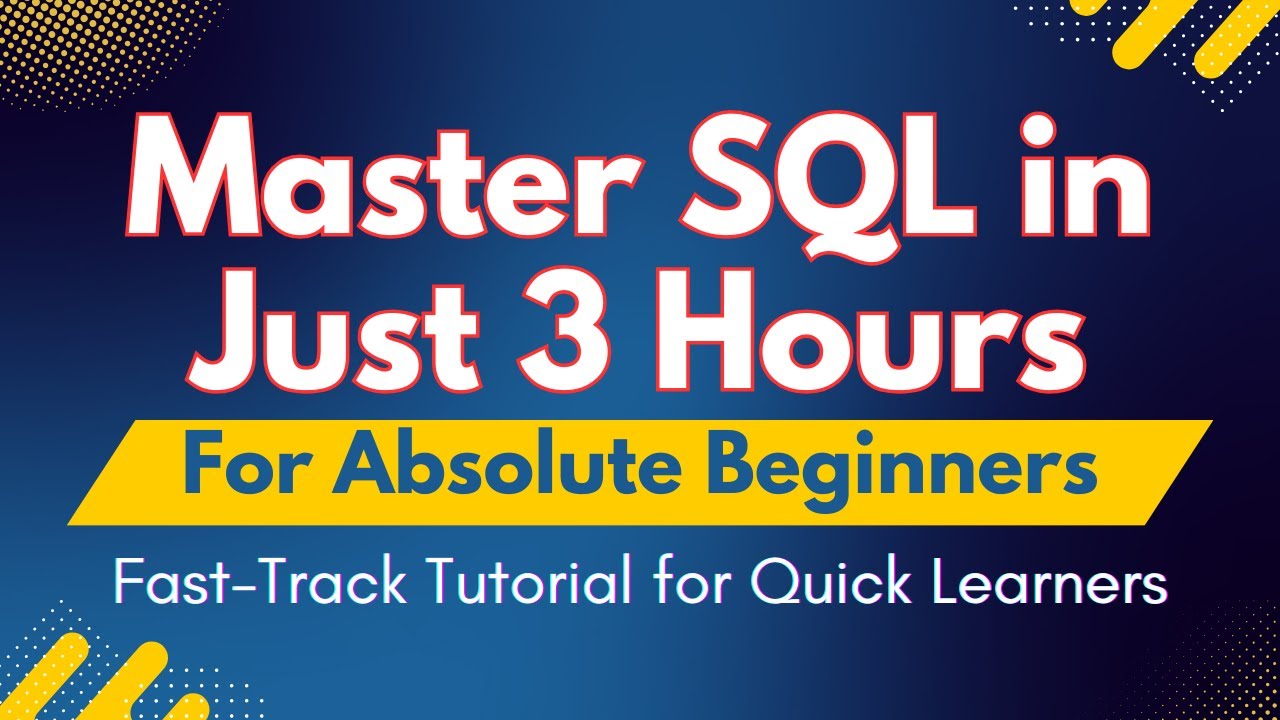 Master SQL in Just 3 Hours

For Absolute Beginners

Fast-Track Tutorial for Quick Learners